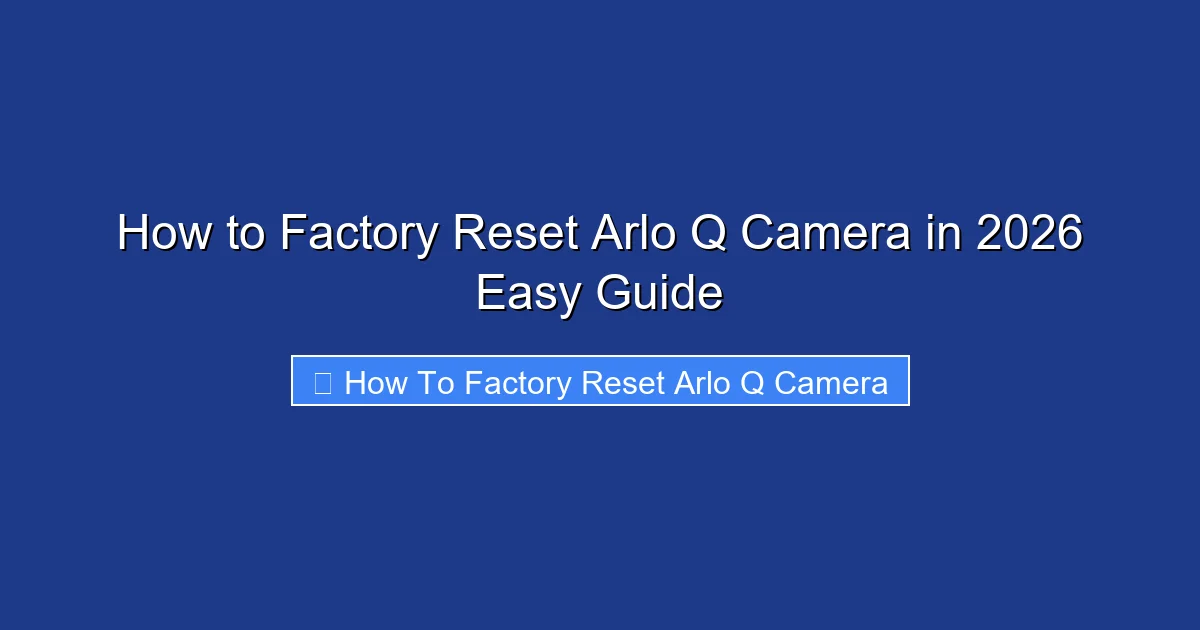 How to Factory Reset Arlo Q Camera in 2026 Easy Guide

 How To Factory Reset Arlo Q Camera